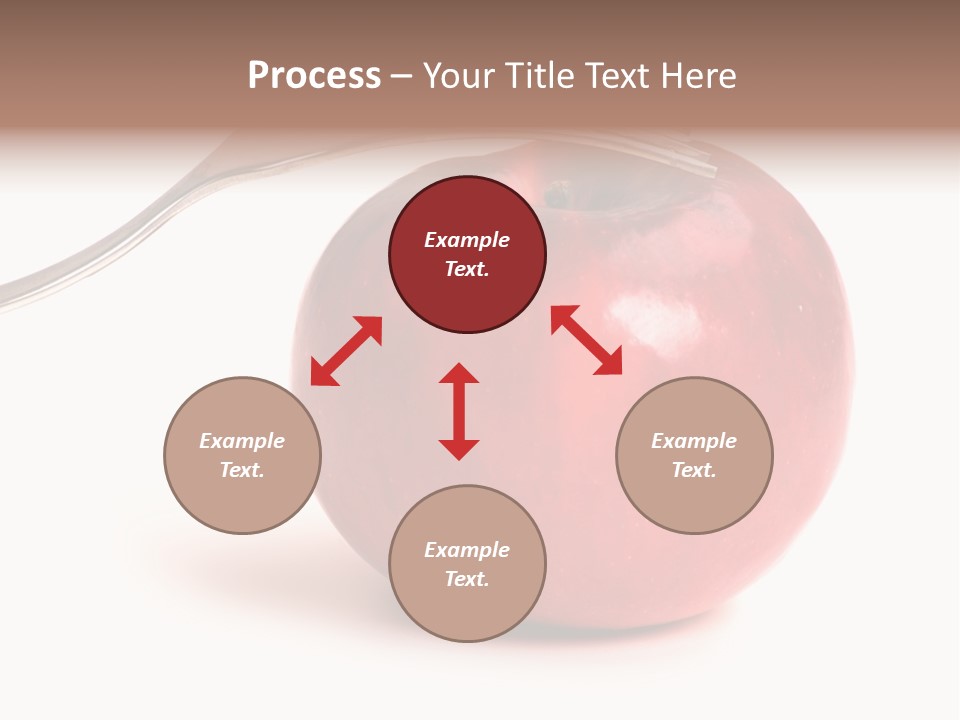 Process – Your Title Text Here

Example Text.

Example Text.

Example Text.

Example Text.